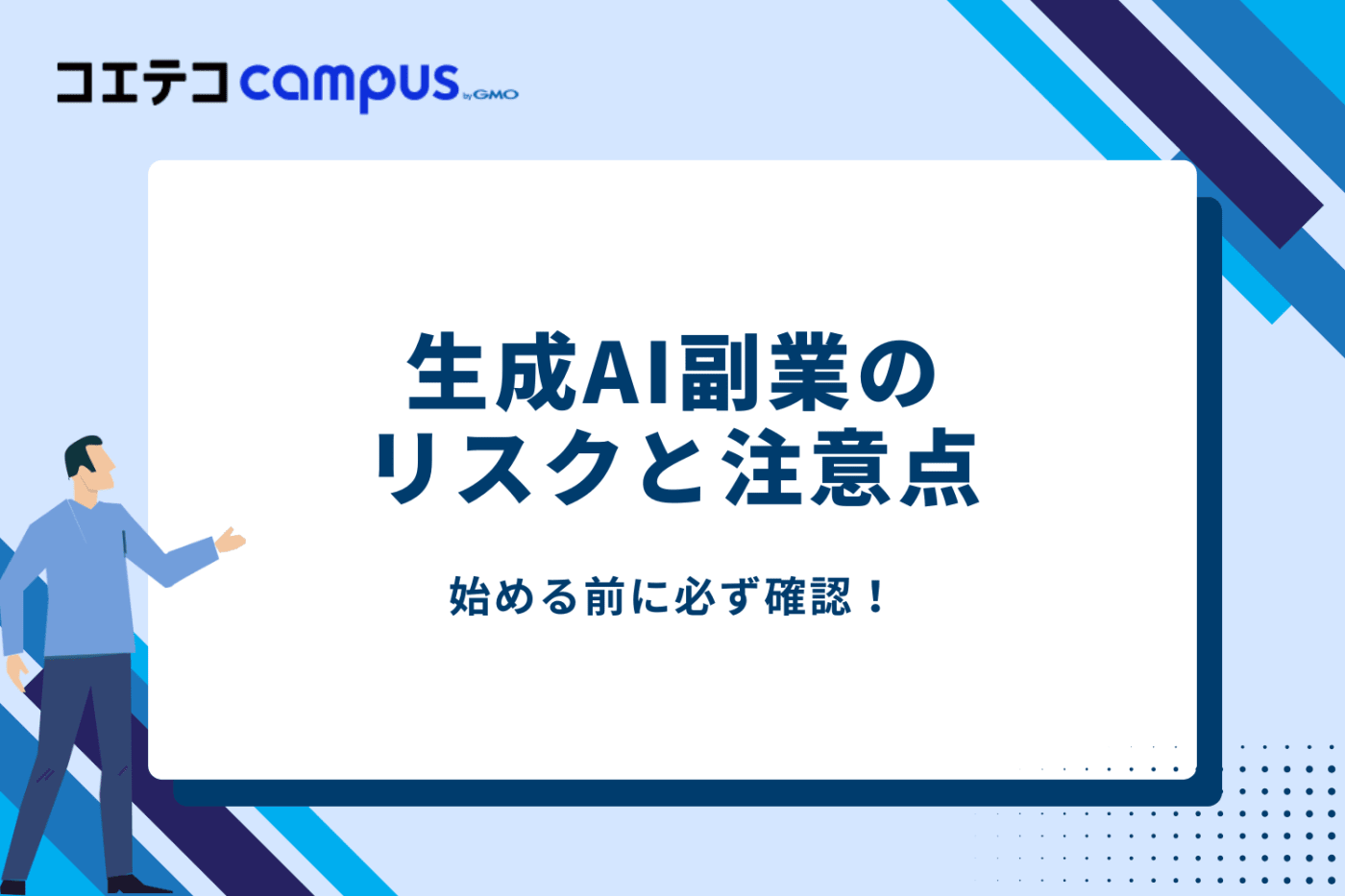 コエテコ campus by GMO

生成AI副業の
リスクと注意点

始める前に必ず確認！